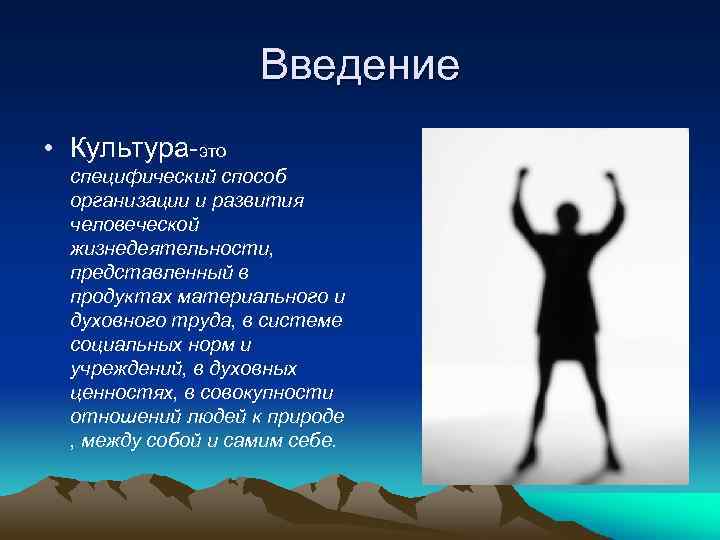 Введение

• Культура-это специфический способ организации и развития человеческой жизнедеятельности, представленный в продуктах материального и духовного труда, в системе социальных норм и учреждений, в духовных ценностях, в совокупности отношений людей к природе , между собой и самим себе.